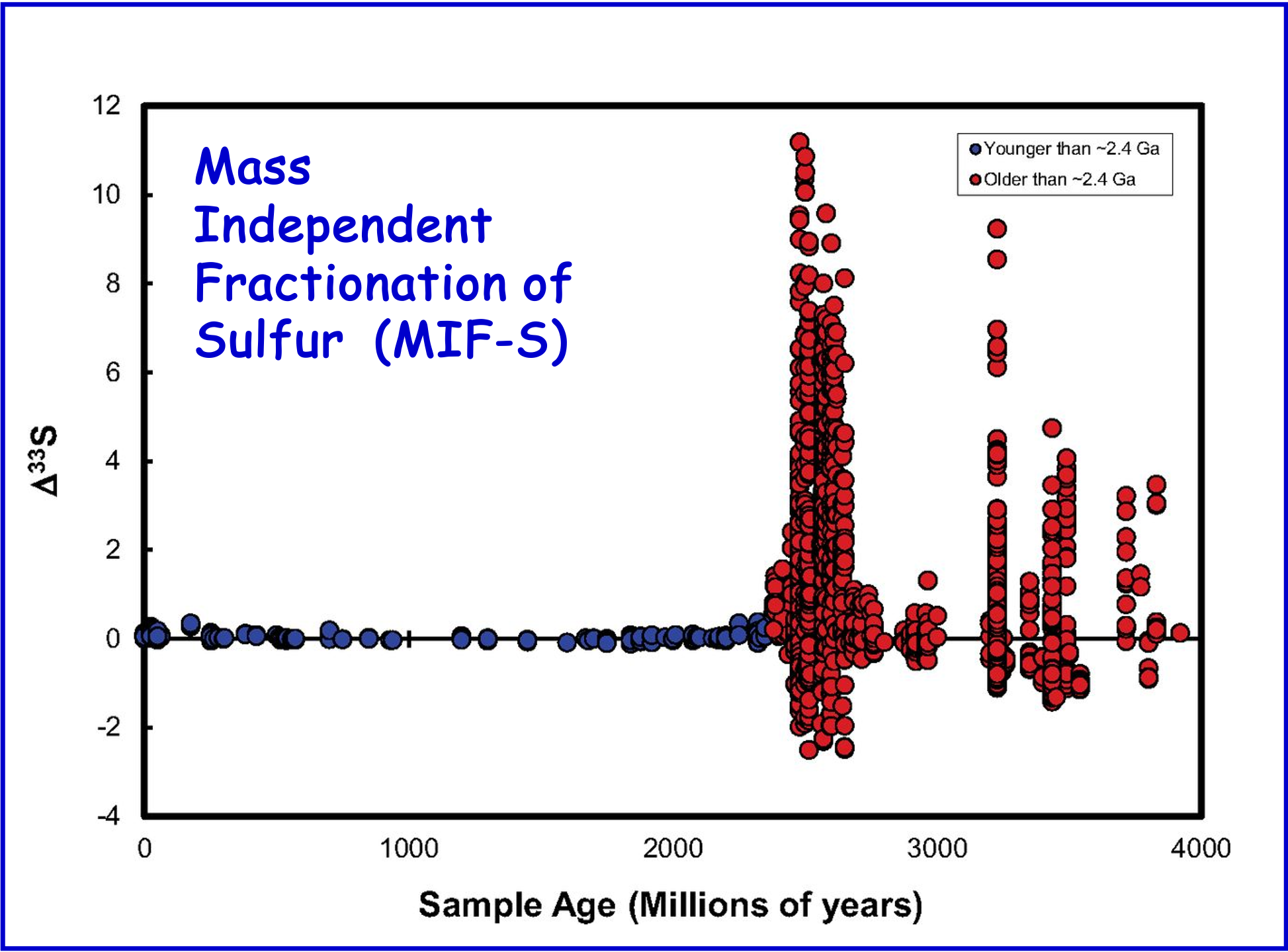 Mass Independent Fractionation of Sulfur (MIF-S)

Younger than ~2.4 Ga
Older than ~2.4 Ga

$\Delta^{33}S$

12
10
8
6
4
2
0
-2
-4

0
1000
2000
3000
4000

Sample Age (Millions of years)